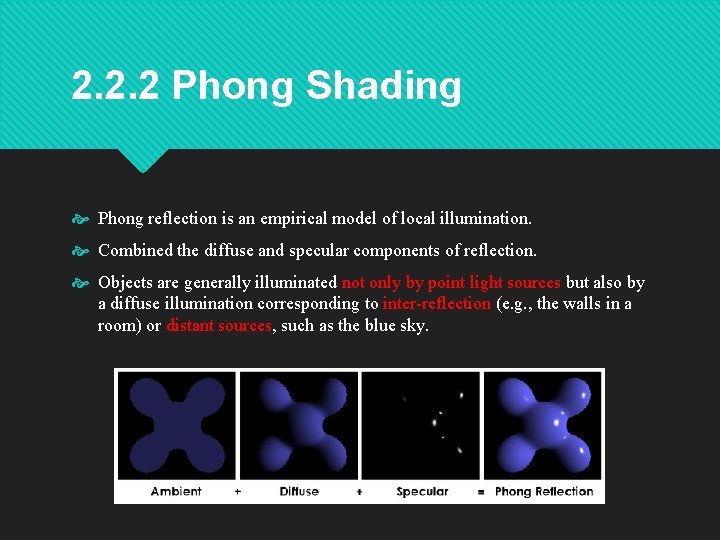 2.2.2 Phong Shading

Phong reflection is an empirical model of local illumination.

Combined the diffuse and specular components of reflection.

Objects are generally illuminated not only by point light sources but also by a diffuse illumination corresponding to inter-reflection (e.g., the walls in a room) or distant sources, such as the blue sky.

Ambient + Diffuse + Specular = Phong Reflection